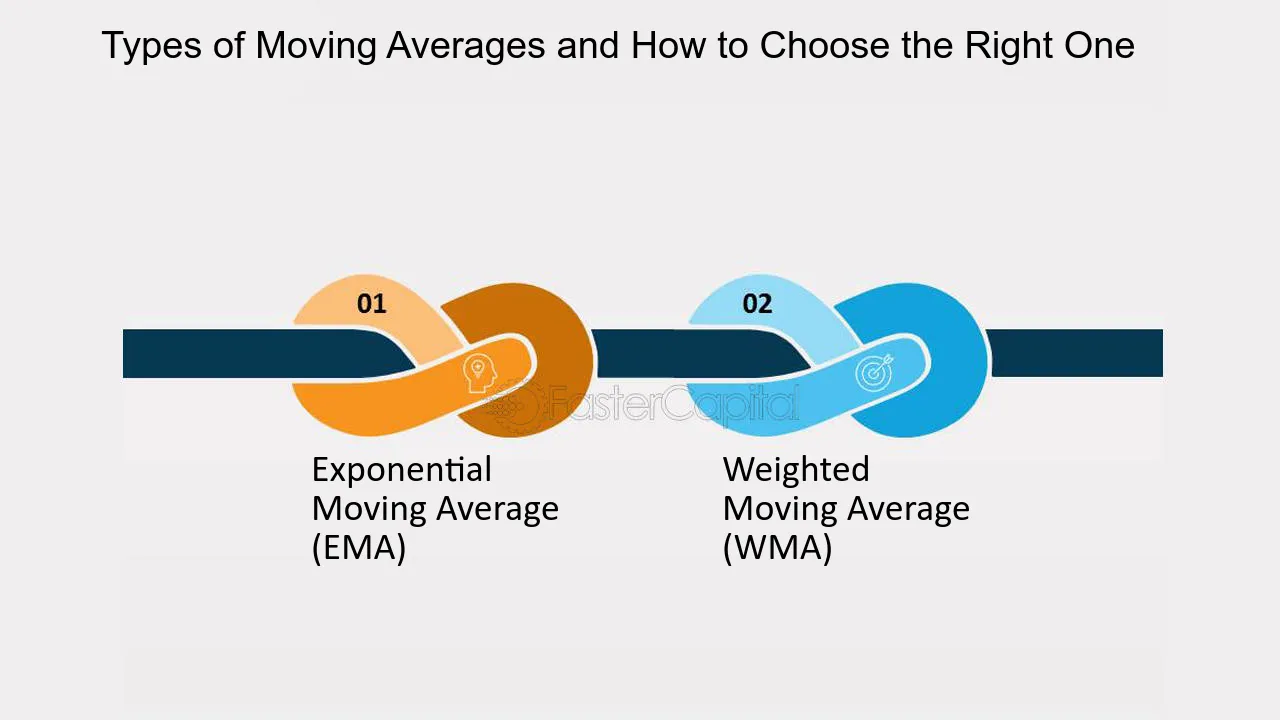 Types of Moving Averages and How to Choose the Right One

01

Exponential Moving Average (EMA)

02

Weighted Moving Average (WMA)

FasterCapital